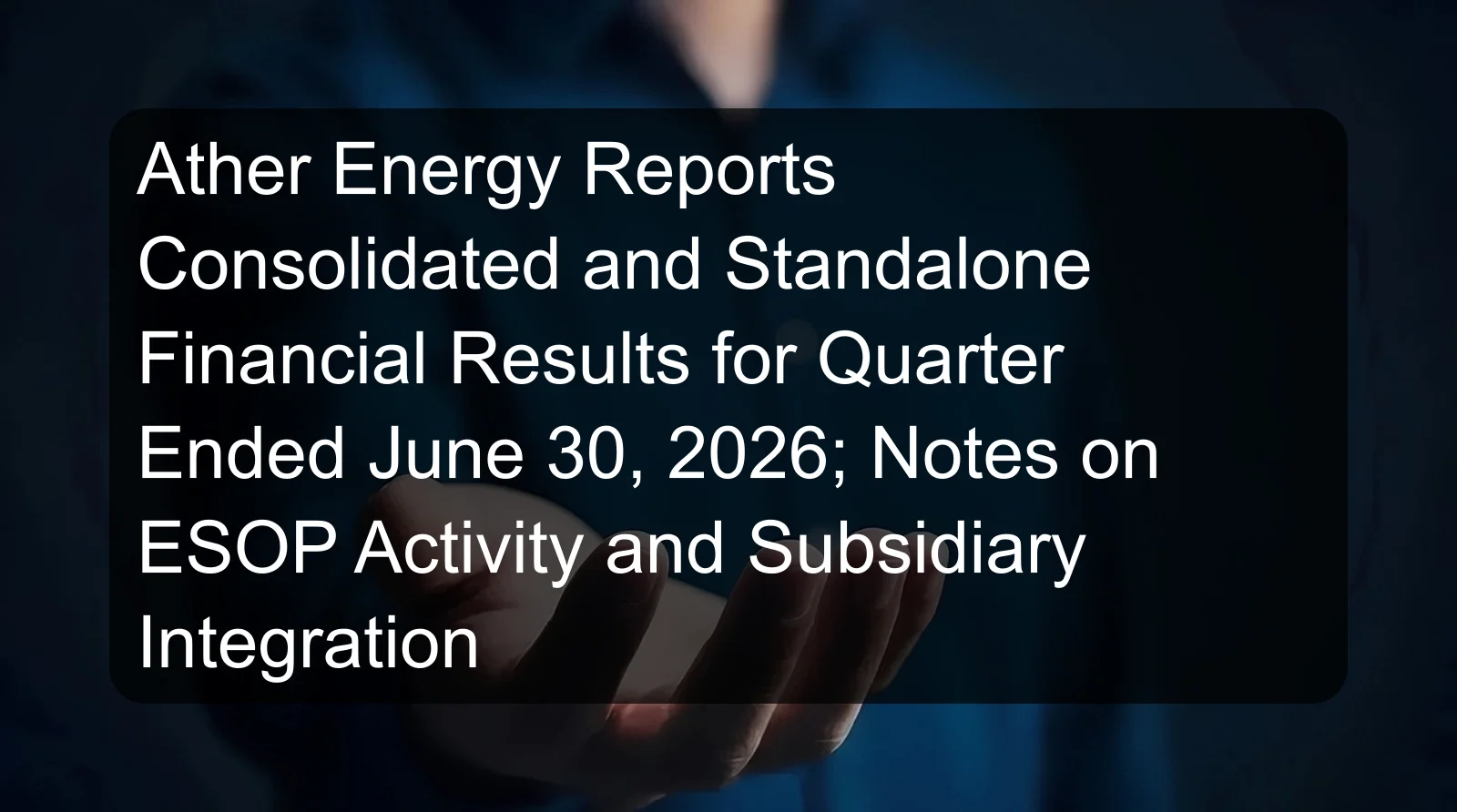 Ather Energy Reports Consolidated and Standalone Financial Results for Quarter Ended June 30, 2026; Notes on ESOP Activity and Subsidiary Integration